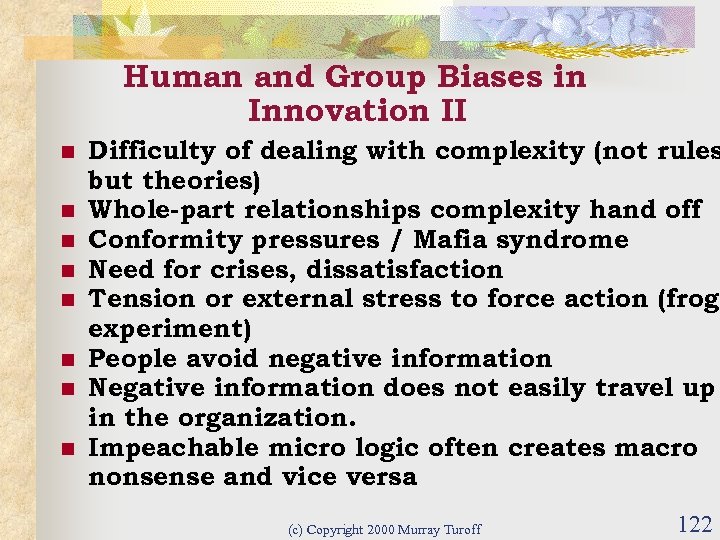 Human and Group Biases in Innovation II

- Difficulty of dealing with complexity (not rules but theories)
- Whole-part relationships complexity hand off
- Conformity pressures / Mafia syndrome
- Need for crises, dissatisfaction
- Tension or external stress to force action (frog experiment)
- People avoid negative information
- Negative information does not easily travel up in the organization.
- Impeachable micro logic often creates macro nonsense and vice versa

(c) Copyright 2000 Murray Turoff

122